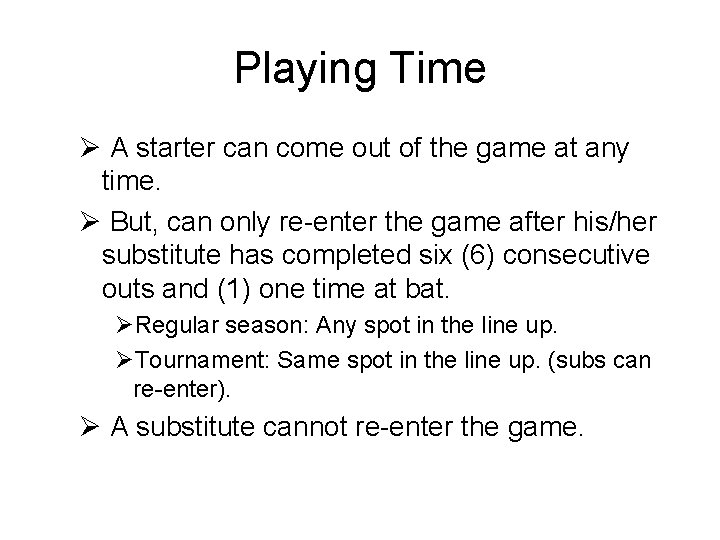 Playing Time

➢ A starter can come out of the game at any time.

➢ But, can only re-enter the game after his/her substitute has completed six (6) consecutive outs and (1) one time at bat.

➢Regular season: Any spot in the line up.

➢Tournament: Same spot in the line up. (subs can re-enter).

➢ A substitute cannot re-enter the game.